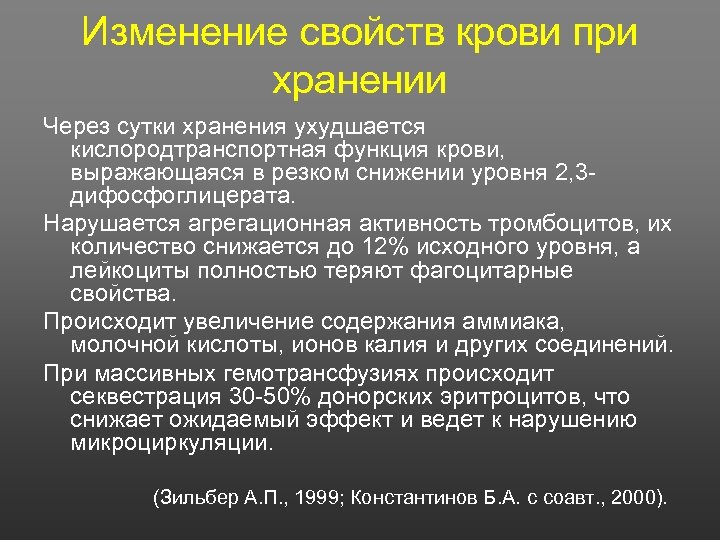 Изменение свойств крови при хранении

Через сутки хранения ухудшается кислородтранспортная функция крови, выражающаяся в резком снижении уровня 2,3-дифосфоглицерата.

Нарушается агрегационная активность тромбоцитов, их количество снижается до 12% исходного уровня, а лейкоциты полностью теряют фагоцитарные свойства.

Происходит увеличение содержания аммиака, молочной кислоты, ионов калия и других соединений.

При массивных гемотрансфузиях происходит секвестрация 30-50% донорских эритроцитов, что снижает ожидаемый эффект и ведет к нарушению микроциркуляции.

(Зильбер А.П., 1999; Константинов Б.А. с соавт., 2000).